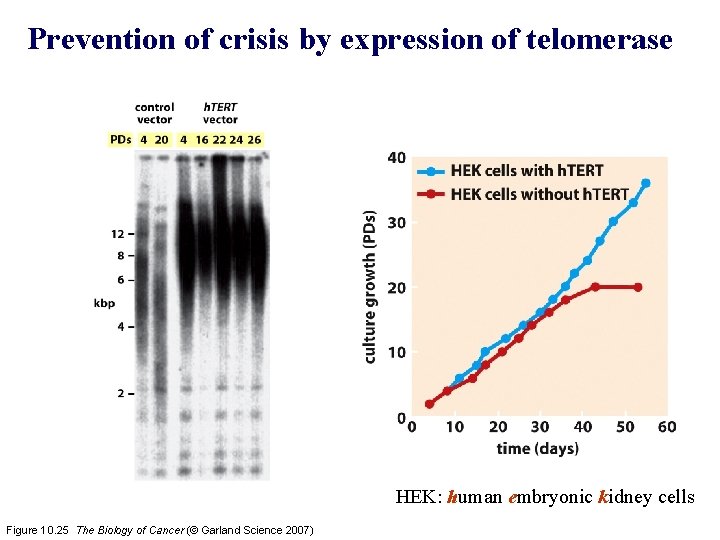 Prevention of crisis by expression of telomerase

control vector

hTERT vector

PDs 4 20 4 16 22 24 26

12 –
8 –
6 –
kbp
4 –
2 –

HEK cells with hTERT
HEK cells without hTERT

culture growth (PDs)

40
30
20
10
0

0 10 20 30 40 50 60

time (days)

HEK: human embryonic kidney cells

Figure 10.25 The Biology of Cancer (© Garland Science 2007)